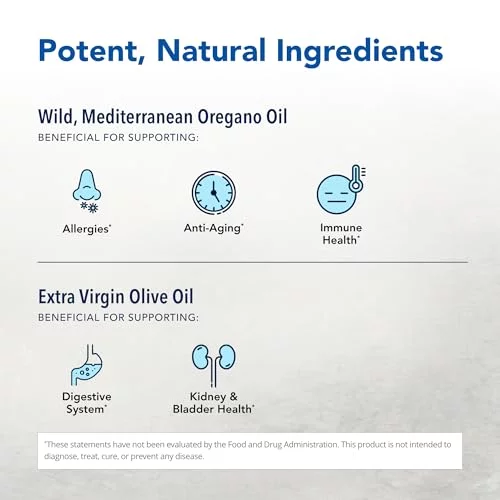 Potent, Natural Ingredients

Wild, Mediterranean Oregano Oil
BENEFICIAL FOR SUPPORTING:

Allergies*

Anti-Aging*

Immune Health*

Extra Virgin Olive Oil
BENEFICIAL FOR SUPPORTING:

Digestive System*

Kidney & Bladder Health*

*These statements have not been evaluated by the Food and Drug Administration. This product is not intended to diagnose, treat, cure, or prevent any disease.